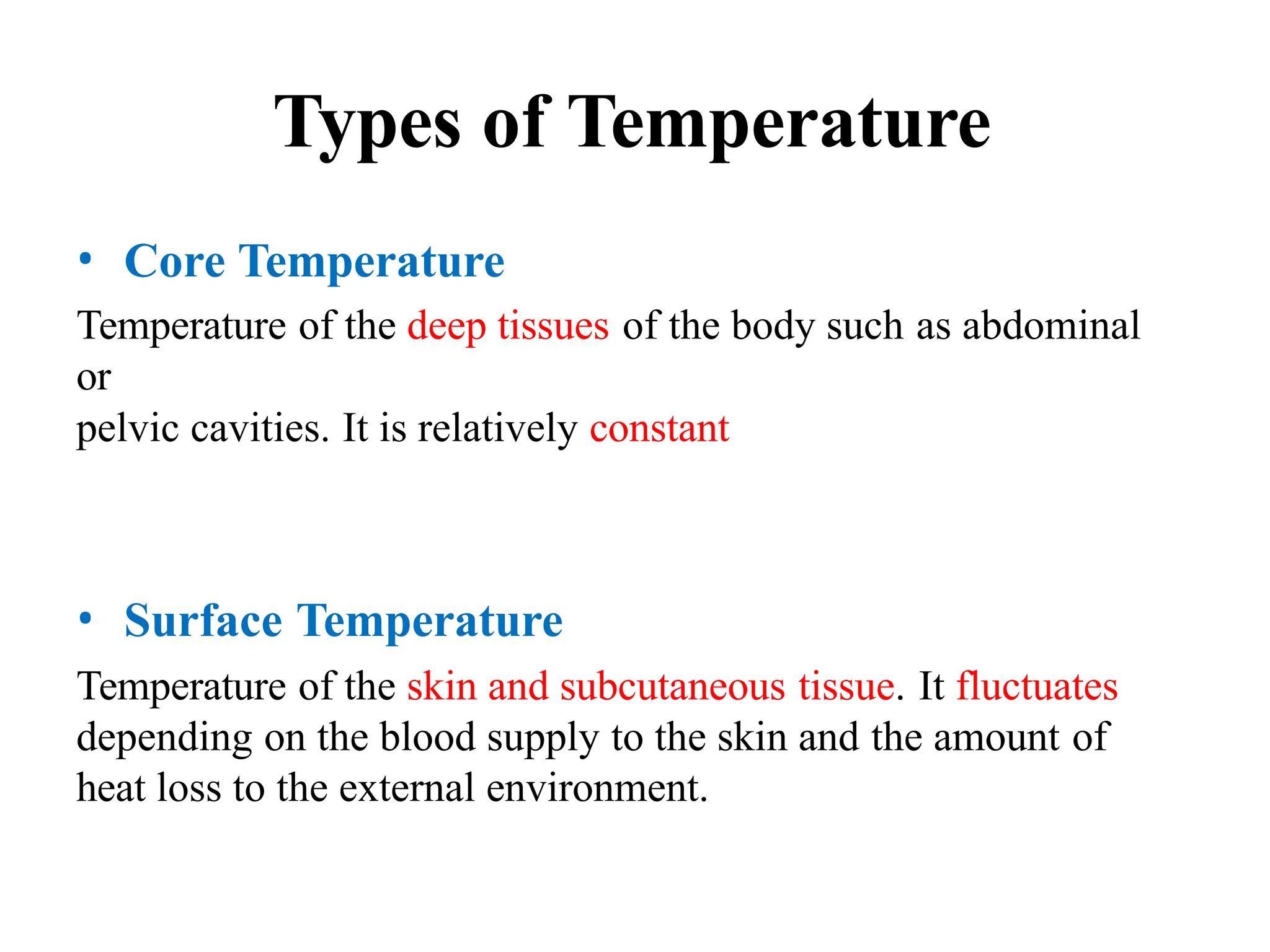 Types of Temperature

• Core Temperature

Temperature of the deep tissues of the body such as abdominal or pelvic cavities. It is relatively constant

• Surface Temperature

Temperature of the skin and subcutaneous tissue. It fluctuates depending on the blood supply to the skin and the amount of heat loss to the external environment.